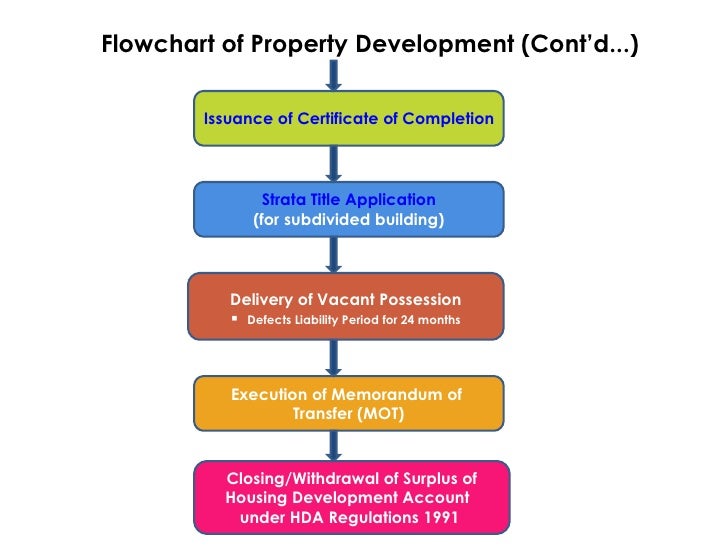 Flowchart of Property Development (Cont'd...)

Issuance of Certificate of Completion

Strata Title Application
(for subdivided building)

Delivery of Vacant Possession
▪ Defects Liability Period for 24 months

Execution of Memorandum of Transfer (MOT)

Closing/Withdrawal of Surplus of Housing Development Account under HDA Regulations 1991